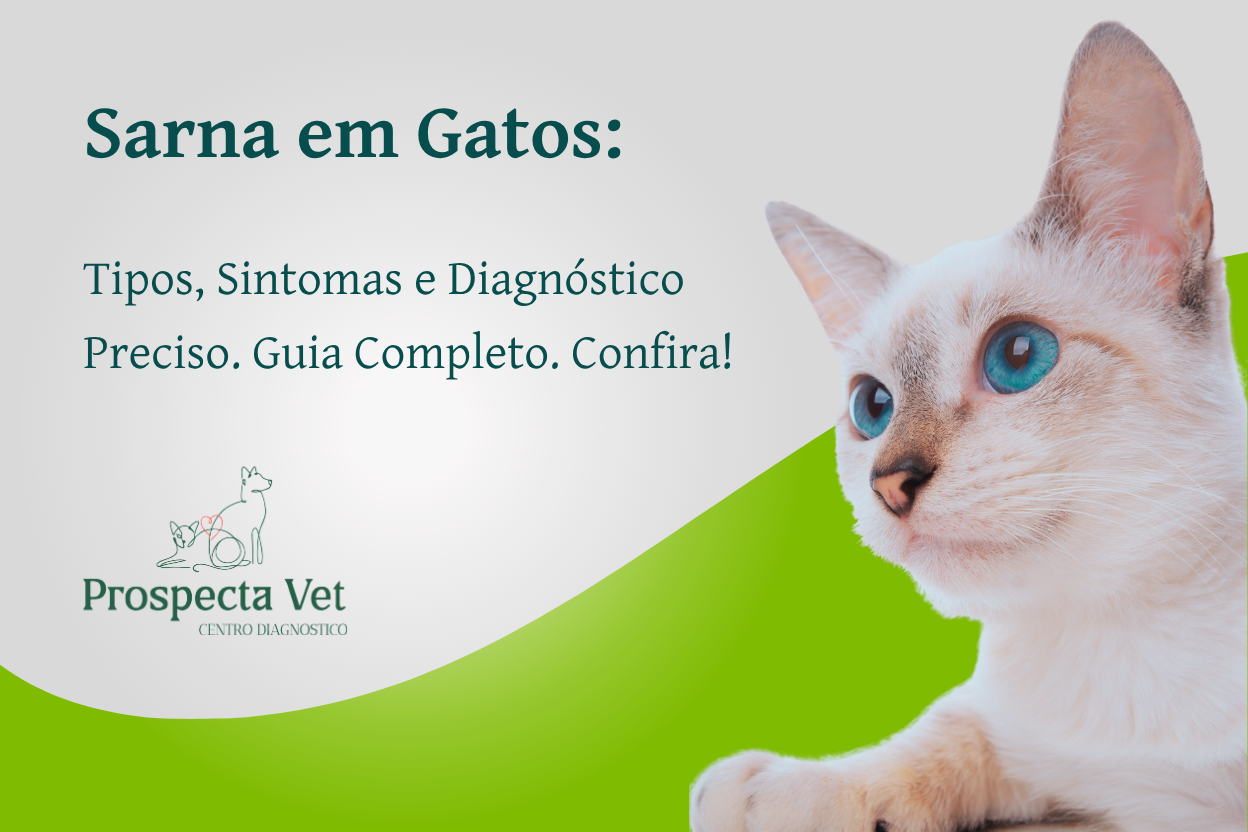 Sarna em Gatos:

Tipos, Sintomas e Diagnóstico Preciso. Guia Completo. Confira!

Prospecta Vet
CENTRO DIAGNOSTICO